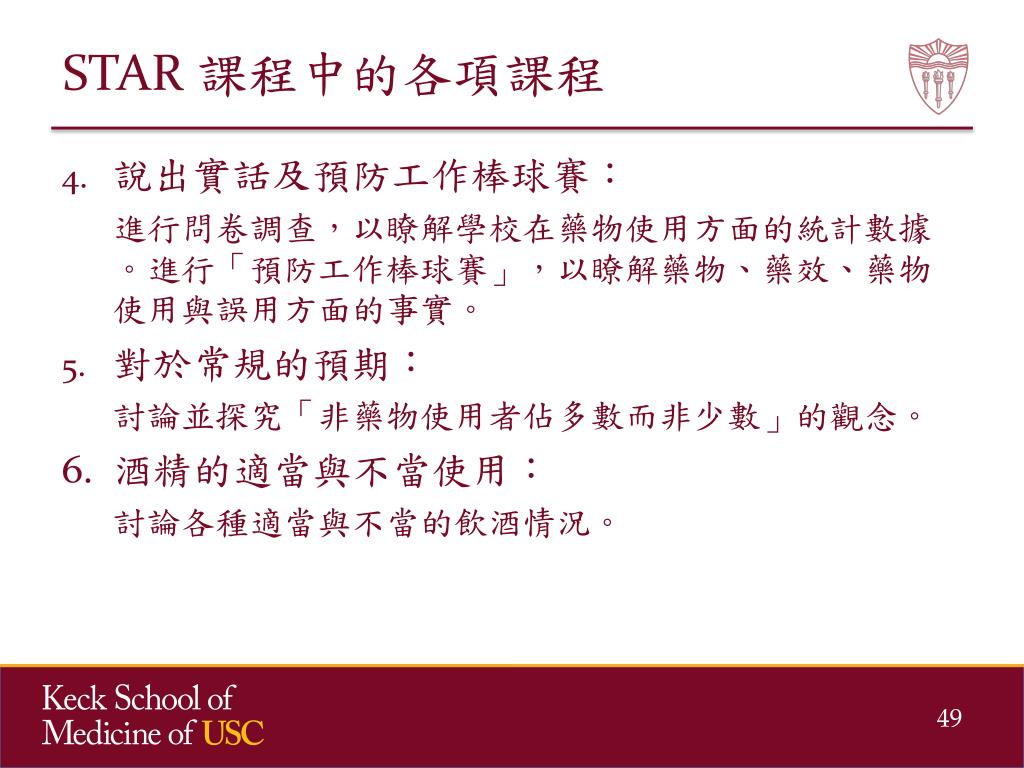 STAR 課程中的各項課程

4. 說出實話及預防工作棒球賽：

進行問卷調查，以瞭解學校在藥物使用方面的統計數據。進行「預防工作棒球賽」，以瞭解藥物、藥效、藥物使用與誤用方面的事實。

5. 對於常規的預期：

討論並探究「非藥物使用者佔多數而非少數」的觀念。

6. 酒精的適當與不當使用：

討論各種適當與不當的飲酒情況。

Keck School of Medicine of USC

49